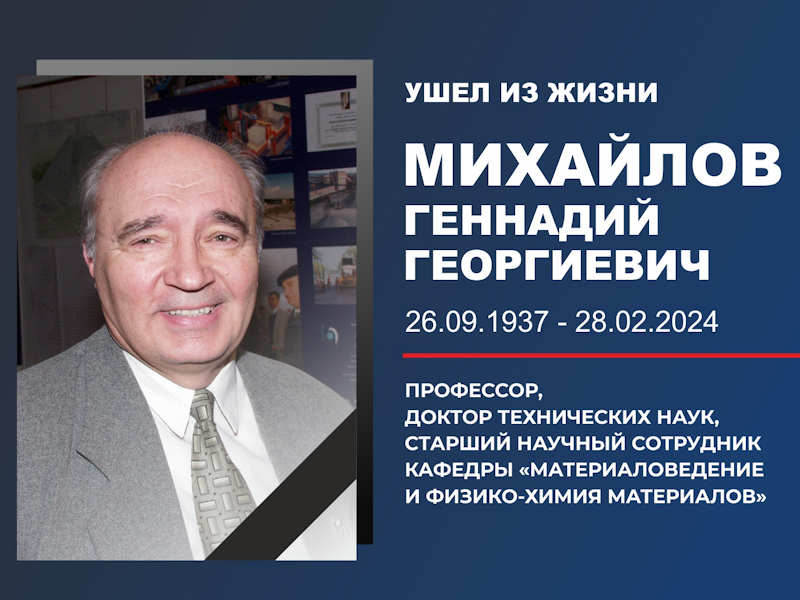 УШЕЛ ИЗ ЖИЗНИ

МИХАЙЛОВ
ГЕННАДИЙ
ГЕОРГИЕВИЧ

26.09.1937 - 28.02.2024

ПРОФЕССОР,
ДОКТОР ТЕХНИЧЕСКИХ НАУК,
СТАРШИЙ НАУЧНЫЙ СОТРУДНИК
КАФЕДРЫ «МАТЕРИАЛОВЕДЕНИЕ
И ФИЗИКО-ХИМИЯ МАТЕРИАЛОВ»